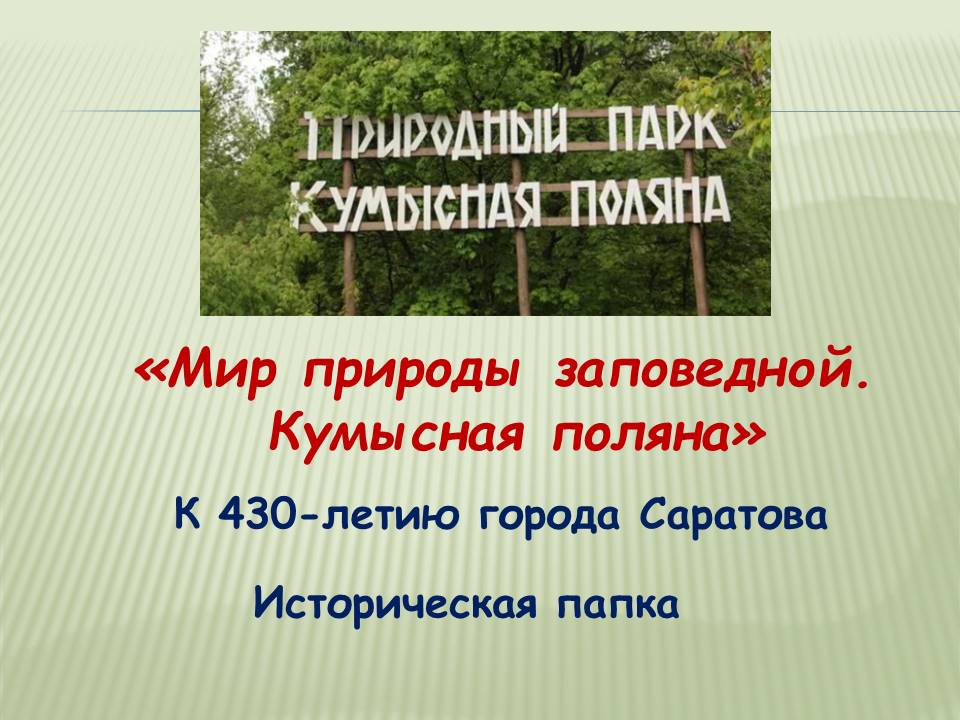 ПРИРОДНЫЙ ПАРК
КУМЫСНАЯ ПОЛЯНА

«Мир природы заповедной. Кумысная поляна»

К 430-летию города Саратова

Историческая папка